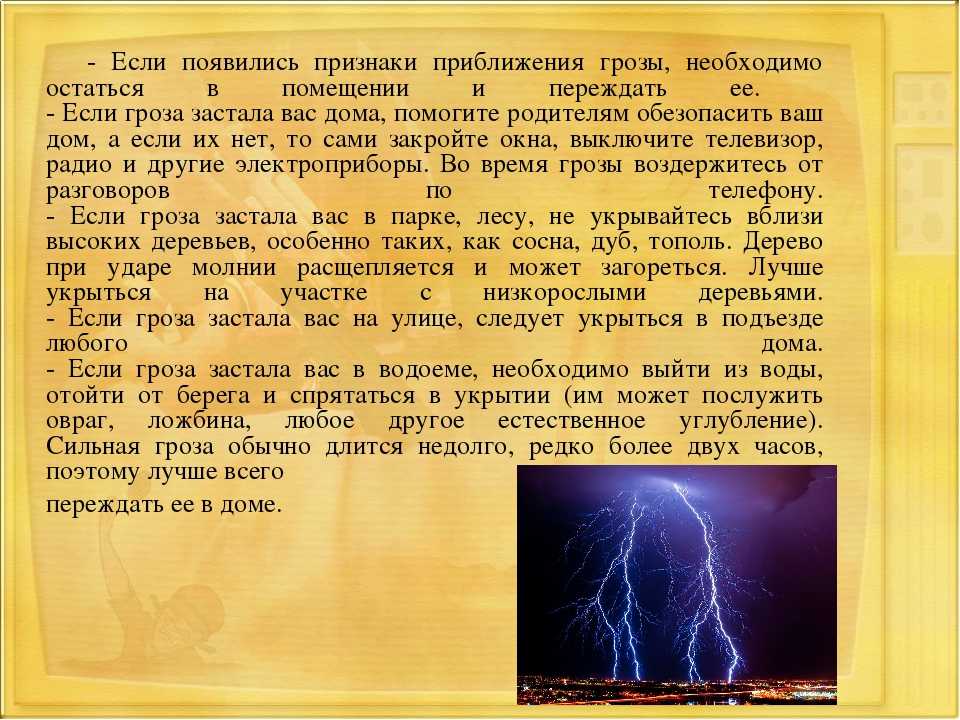 - Если появились признаки приближения грозы, необходимо остаться в помещении и переждать ее.
- Если гроза застала вас дома, помогите родителям обезопасить ваш дом, а если их нет, то сами закройте окна, выключите телевизор, радио и другие электроприборы. Во время грозы воздержитесь от разговоров по телефону.
- Если гроза застала вас в парке, лесу, не укрывайтесь вблизи высоких деревьев, особенно таких, как сосна, дуб, тополь. Дерево при ударе молнии расщепляется и может загореться. Лучше укрыться на участке с низкорослыми деревьями.
- Если гроза застала вас на улице, следует укрыться в подъезде любого дома.
- Если гроза застала вас в водоеме, необходимо выйти из воды, отойти от берега и спрятаться в укрытии (им может послужить овраг, ложбина, любое другое естественное углубление). Сильная гроза обычно длится недолго, редко более двух часов, поэтому лучше всего

переждать ее в доме.